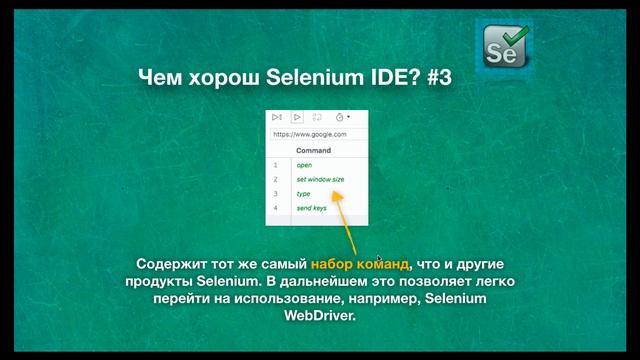 Se

Чем хорош Selenium IDE? #3

https://www.google.com

| | Command |
|---|---|
| 1 | open |
| 2 | set window size |
| 3 | type |
| 4 | send keys |

Содержит тот же самый набор команд, что и другие продукты Selenium. В дальнейшем это позволяет легко перейти на использование, например, Selenium WebDriver.